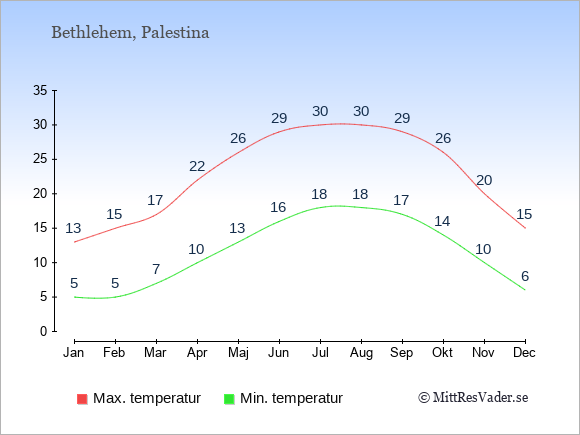 Bethlehem, Palestina

35
30
25
20
15
10
5
0

13 15 17 22 26 29 30 30 29 26 20 15

5 5 7 10 13 16 18 18 17 14 10 6

Jan Feb Mar Apr Maj Jun Jul Aug Sep Okt Nov Dec

Max. temperatur
Min. temperatur
© MittResVader.se